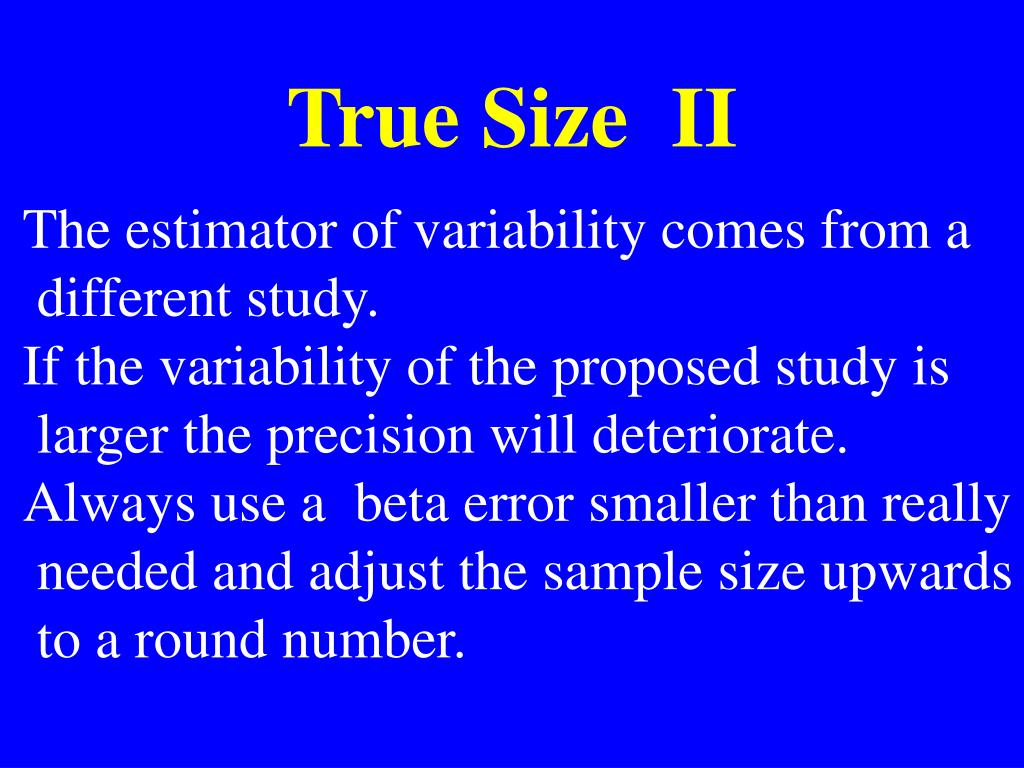 True Size II

The estimator of variability comes from a different study.

If the variability of the proposed study is larger the precision will deteriorate.

Always use a beta error smaller than really needed and adjust the sample size upwards to a round number.